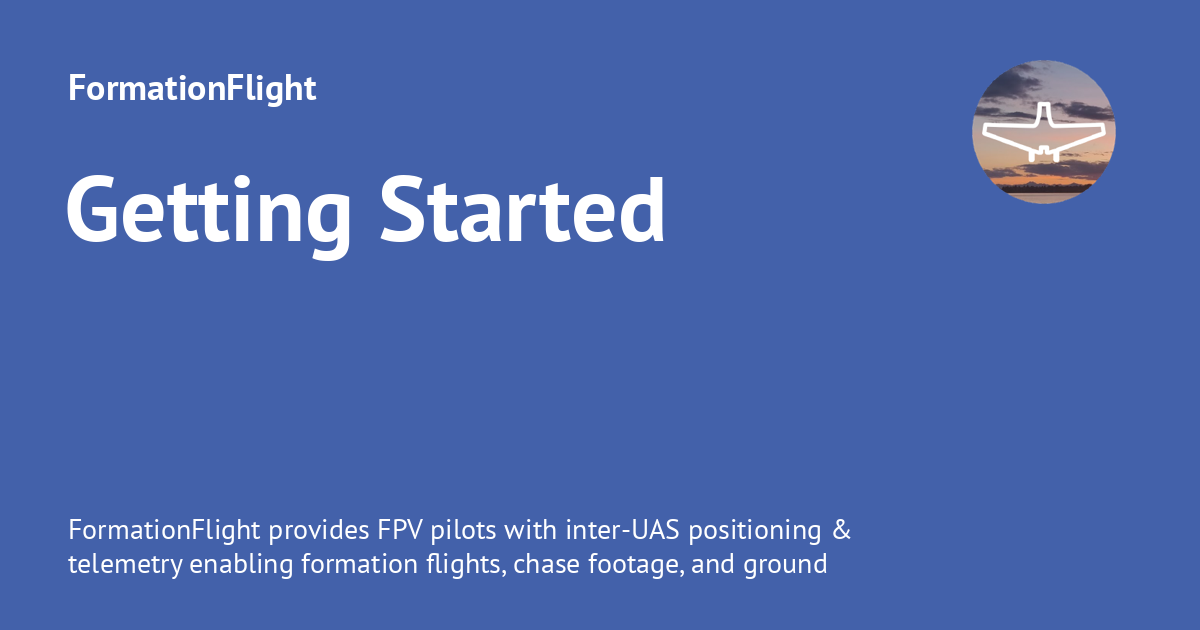 FormationFlight

Getting Started

FormationFlight provides FPV pilots with inter-UAS positioning & telemetry enabling formation flights, chase footage, and ground